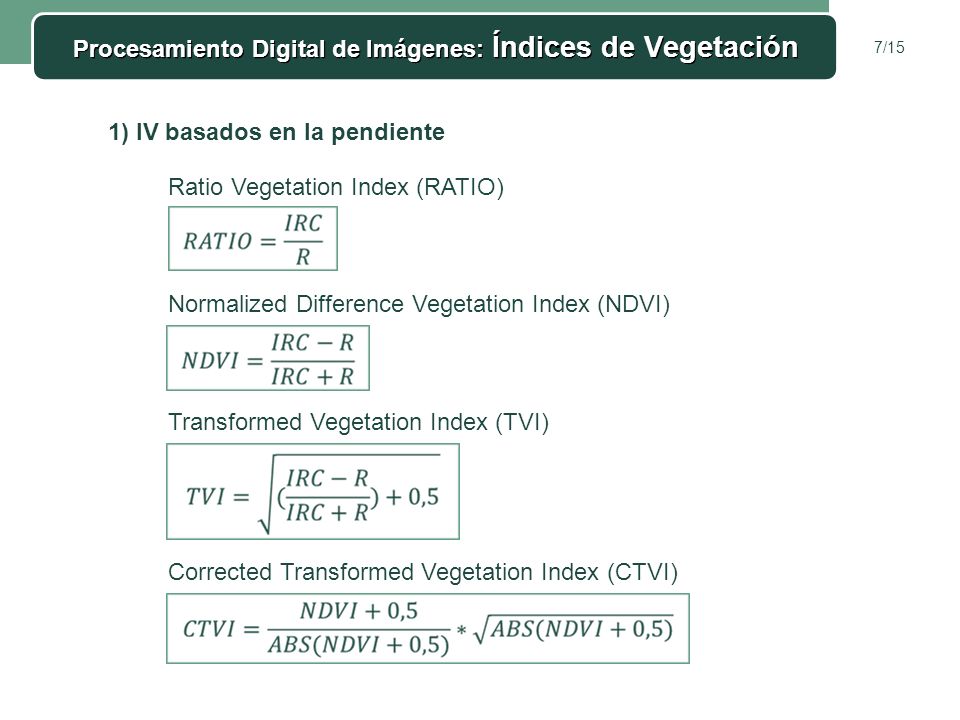 Procesamiento Digital de Imágenes: Índices de Vegetación

7/15

1) IV basados en la pendiente

Ratio Vegetation Index (RATIO)

$RATIO = \frac{IRC}{R}$

Normalized Difference Vegetation Index (NDVI)

$NDVI = \frac{IRC - R}{IRC + R}$

Transformed Vegetation Index (TVI)

$TVI = \sqrt{(\frac{IRC - R}{IRC + R}) + 0,5}$

Corrected Transformed Vegetation Index (CTVI)

$CTVI = \frac{NDVI + 0,5}{ABS(NDVI + 0,5)} * \sqrt{ABS(NDVI + 0,5)}$